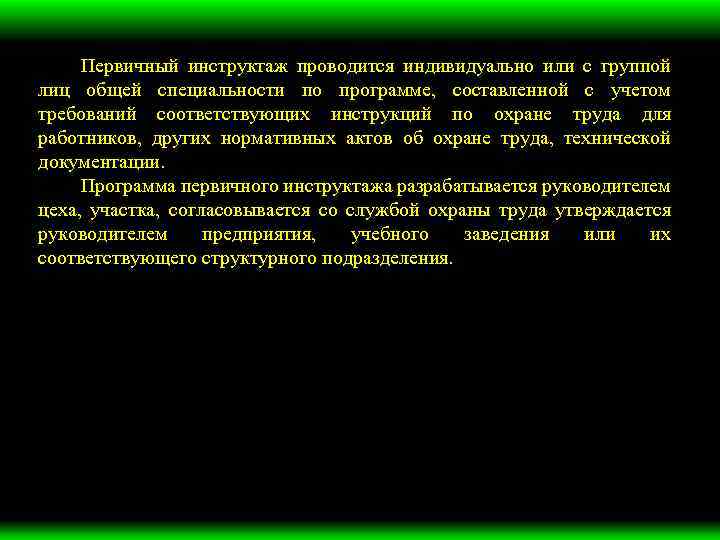 Первичный инструктаж проводится индивидуально или с группой лиц общей специальности по программе, составленной с учетом требований соответствующих инструкций по охране труда для работников, других нормативных актов об охране труда, технической документации.

Программа первичного инструктажа разрабатывается руководителем цеха, участка, согласовывается со службой охраны труда утверждается руководителем предприятия, учебного заведения или их соответствующего структурного подразделения.